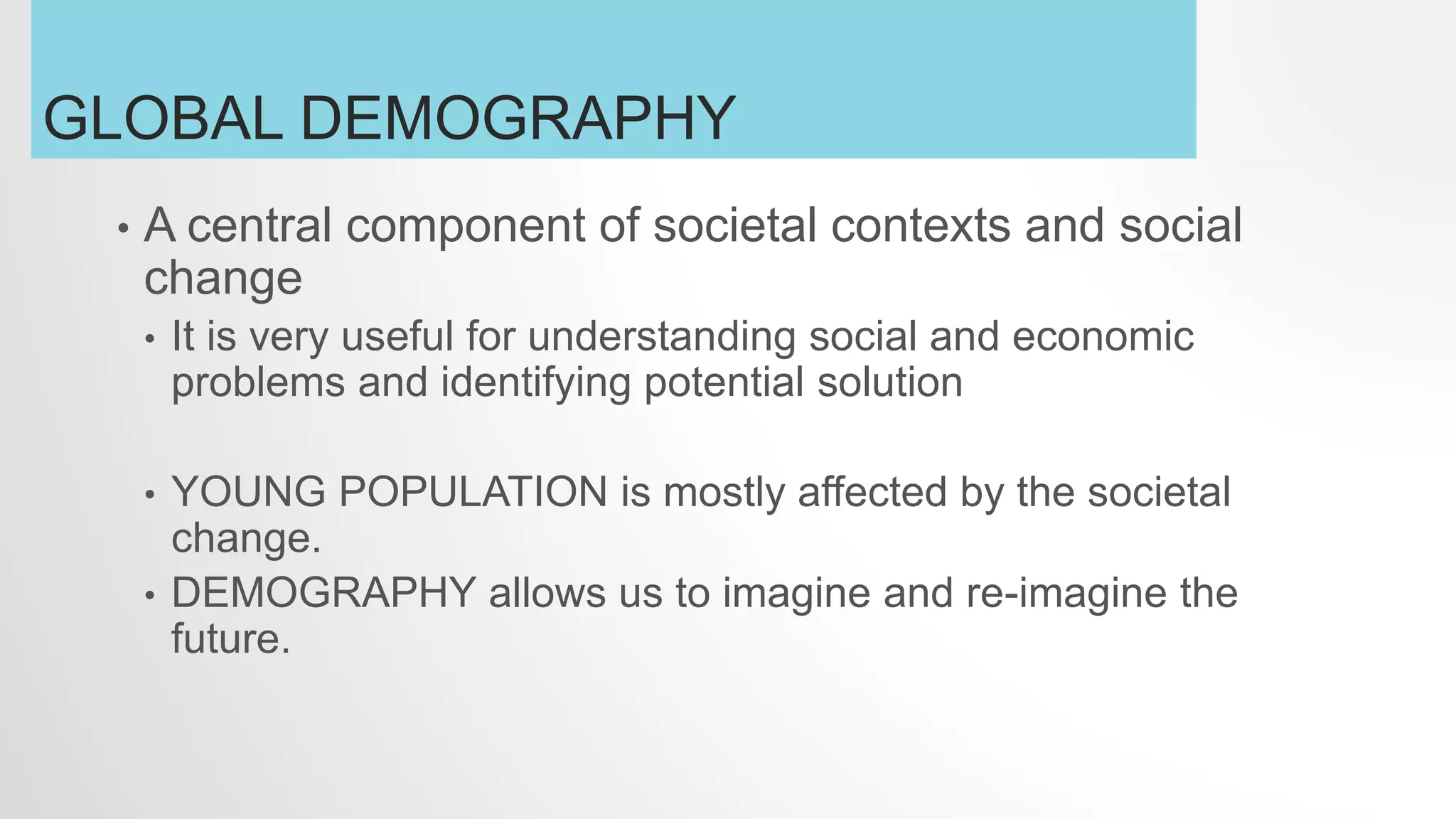 GLOBAL DEMOGRAPHY

• A central component of societal contexts and social change

• It is very useful for understanding social and economic problems and identifying potential solution

• YOUNG POPULATION is mostly affected by the societal change.

• DEMOGRAPHY allows us to imagine and re-imagine the future.